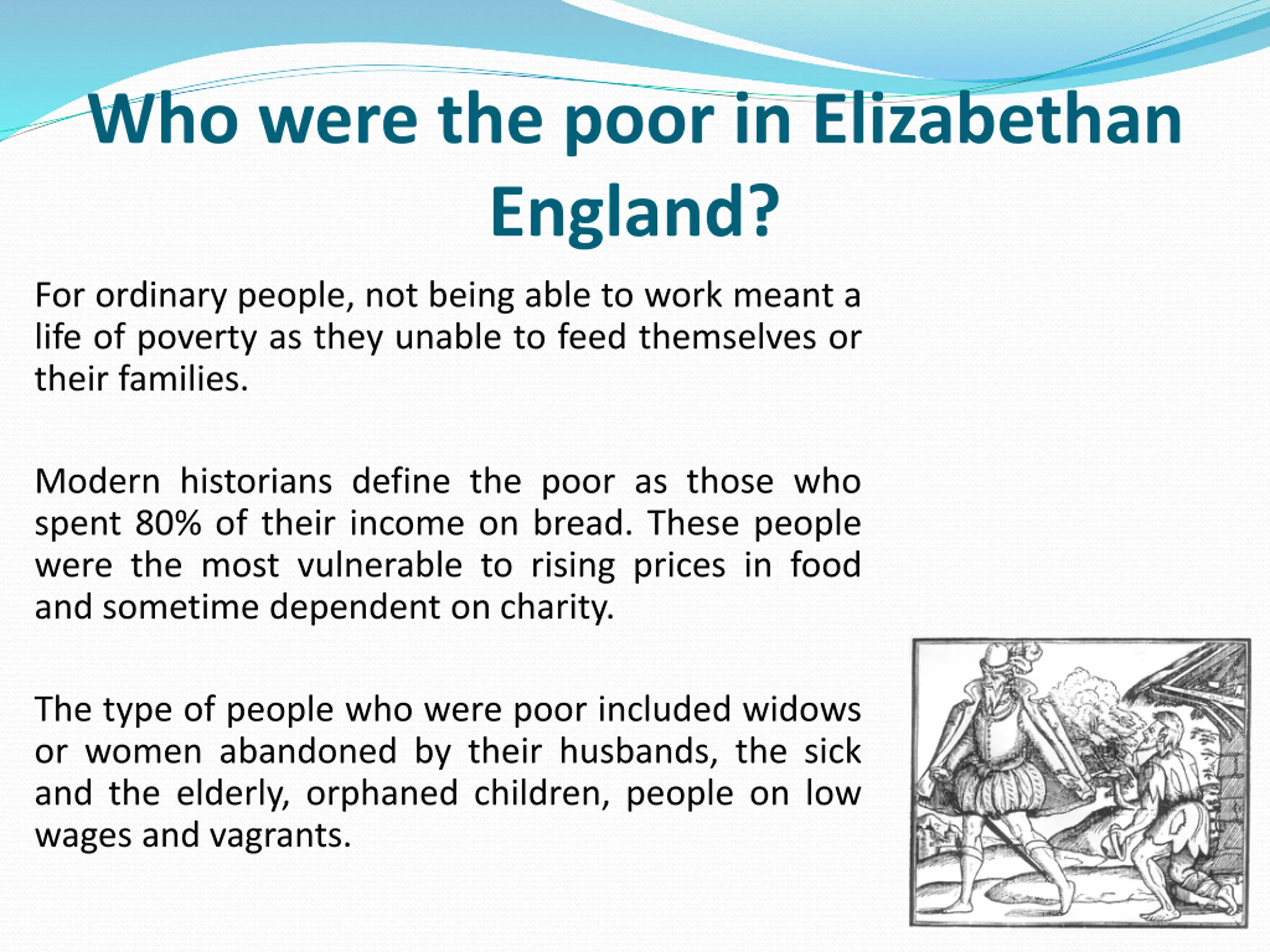 Who were the poor in Elizabethan England?

For ordinary people, not being able to work meant a life of poverty as they unable to feed themselves or their families.

Modern historians define the poor as those who spent 80% of their income on bread. These people were the most vulnerable to rising prices in food and sometime dependent on charity.

The type of people who were poor included widows or women abandoned by their husbands, the sick and the elderly, orphaned children, people on low wages and vagrants.